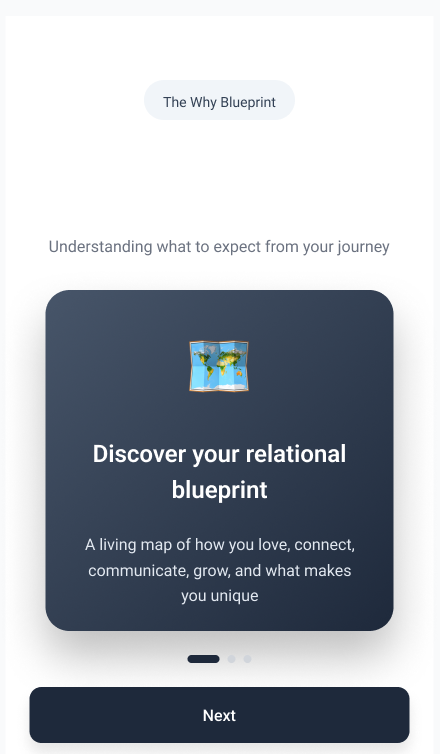 The Why Blueprint

Understanding what to expect from your journey

Discover your relational blueprint

A living map of how you love, connect, communicate, grow, and what makes you unique

Next